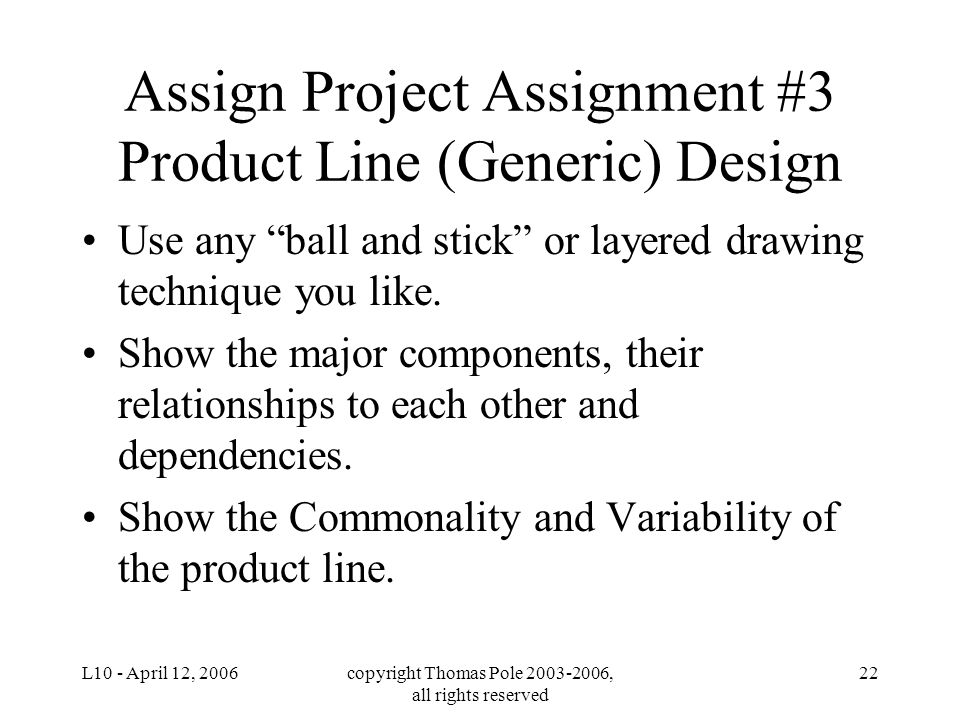 Assign Project Assignment #3
Product Line (Generic) Design

• Use any “ball and stick” or layered drawing technique you like.

• Show the major components, their relationships to each other and dependencies.

• Show the Commonality and Variability of the product line.

L10 - April 12, 2006

copyright Thomas Pole 2003-2006, all rights reserved

22